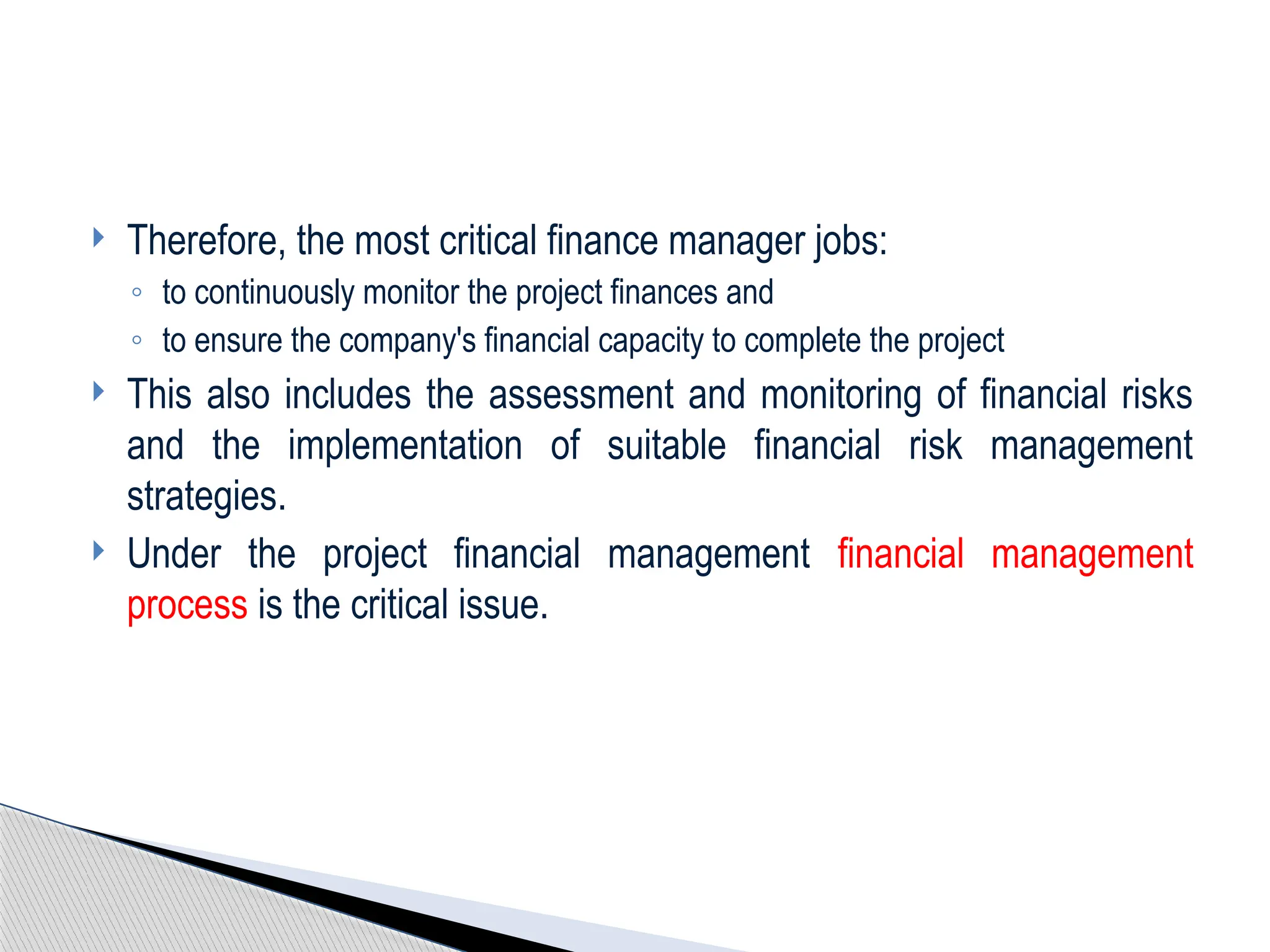 Therefore, the most critical finance manager jobs:

◦ to continuously monitor the project finances and

◦ to ensure the company's financial capacity to complete the project

This also includes the assessment and monitoring of financial risks and the implementation of suitable financial risk management strategies.

Under the project financial management financial management process is the critical issue.